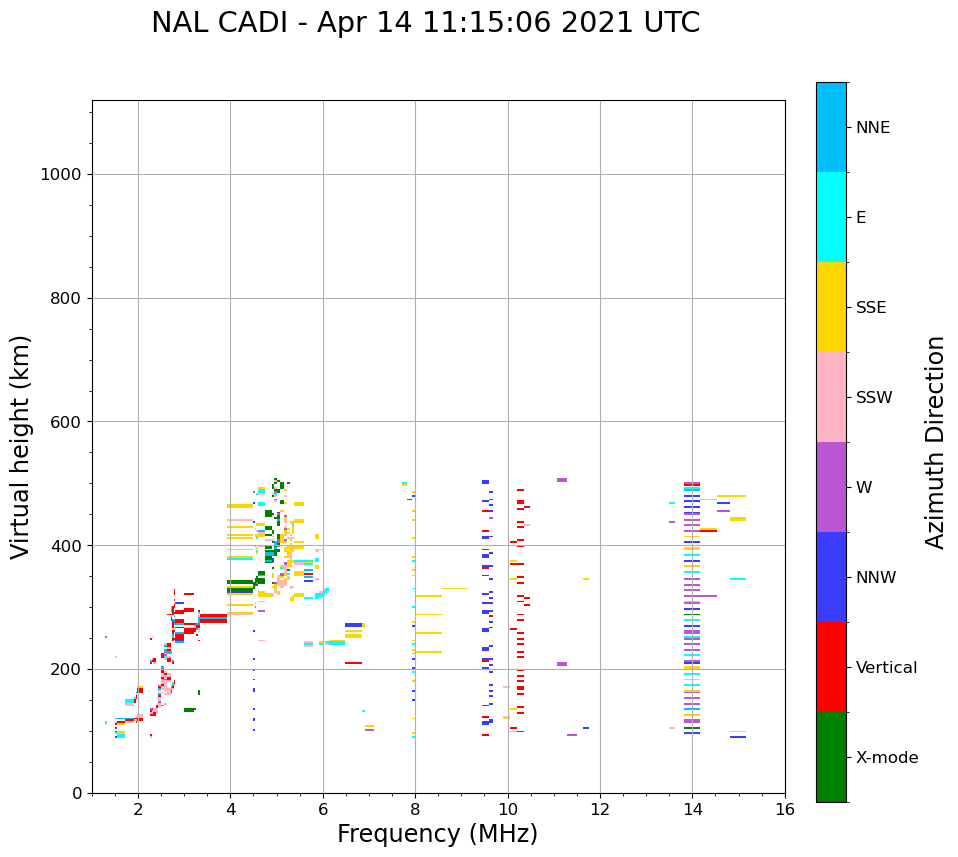 NAL CADI - Apr 14 11:15:06 2021 UTC

Virtual height (km)

1000
800
600
400
200
0

2 4 6 8 10 12 14 16

Frequency (MHz)

NNE
E
SSE
SSW
W
NNW
Vertical
X-mode

Azimuth Direction